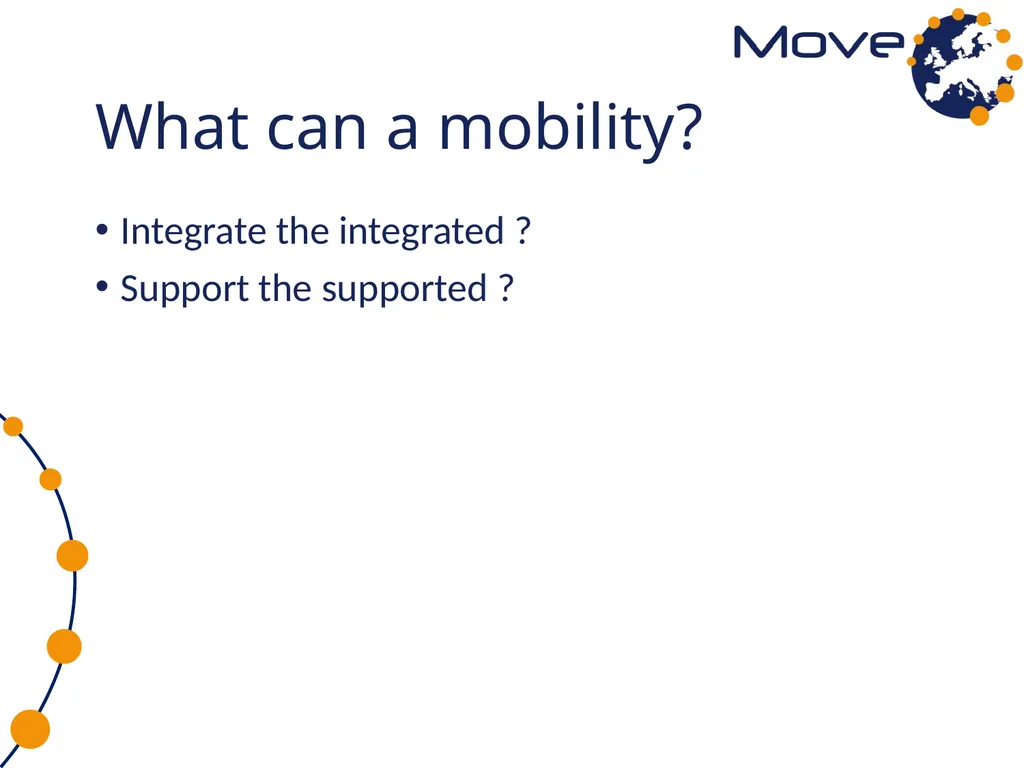 Move

What can a mobility?

• Integrate the integrated ?
• Support the supported ?